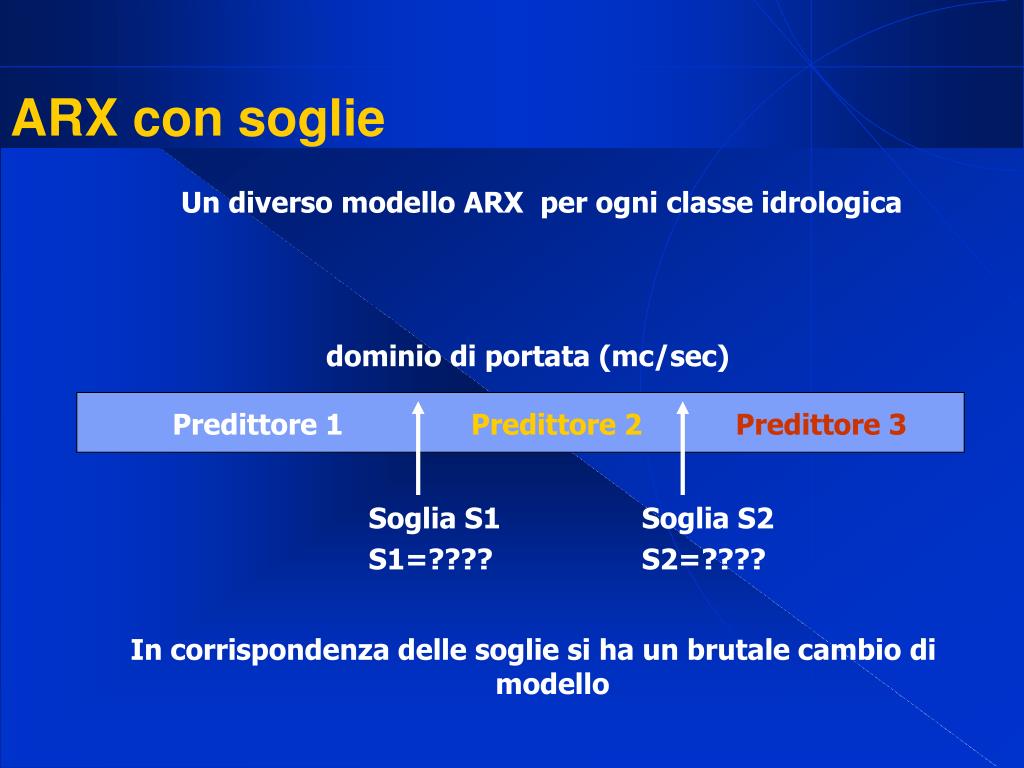 ARX con soglie

Un diverso modello ARX per ogni classe idrologica

dominio di portata (mc/sec)

Predittore 1 Predittore 2 Predittore 3

Soglia S1
S1=????

Soglia S2
S2=????

In corrispondenza delle soglie si ha un brutale cambio di modello